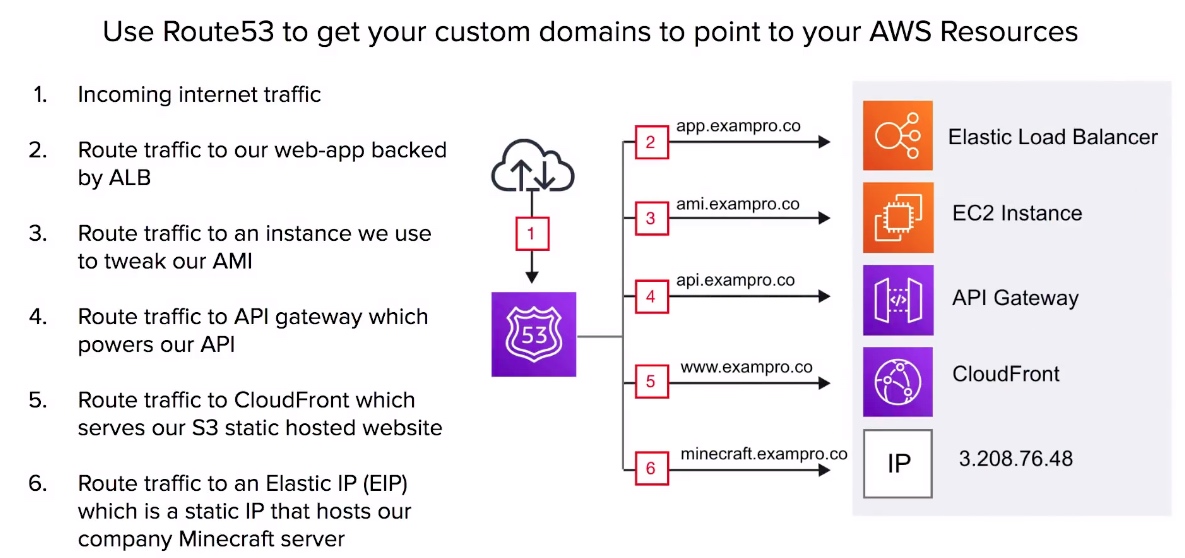 Use Route53 to get your custom domains to point to your AWS Resources

1. Incoming internet traffic

2. Route traffic to our web-app backed by ALB

3. Route traffic to an instance we use to tweak our AMI

4. Route traffic to API gateway which powers our API

5. Route traffic to CloudFront which serves our S3 static hosted website

6. Route traffic to an Elastic IP (EIP) which is a static IP that hosts our company Minecraft server

1

53

2 app.exampro.co

3 ami.exampro.co

4 api.exampro.co

5 www.exampro.co

6 minecraft.exampro.co

Elastic Load Balancer

EC2 Instance

API Gateway

CloudFront

IP 3.208.76.48